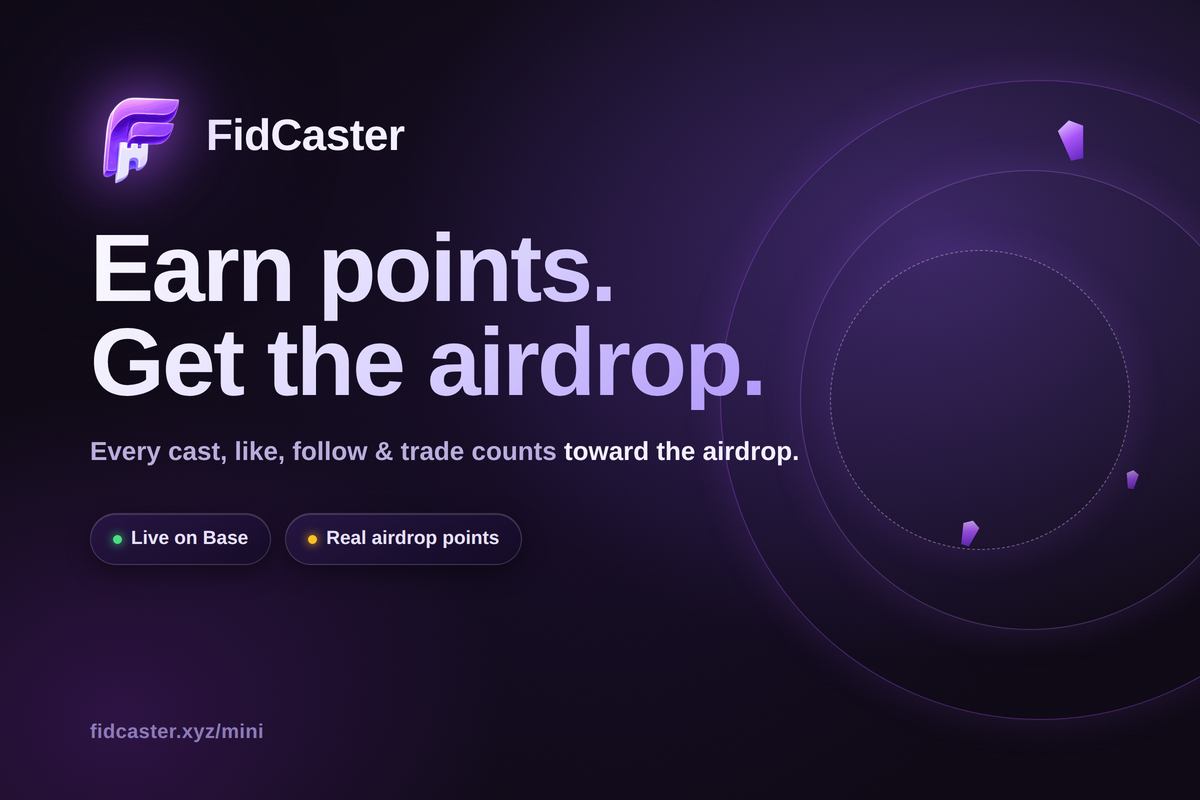 FidCaster

Earn points.
Get the airdrop.

Every cast, like, follow & trade counts toward the airdrop.

Live on Base

Real airdrop points

fidcaster.xyz/mini